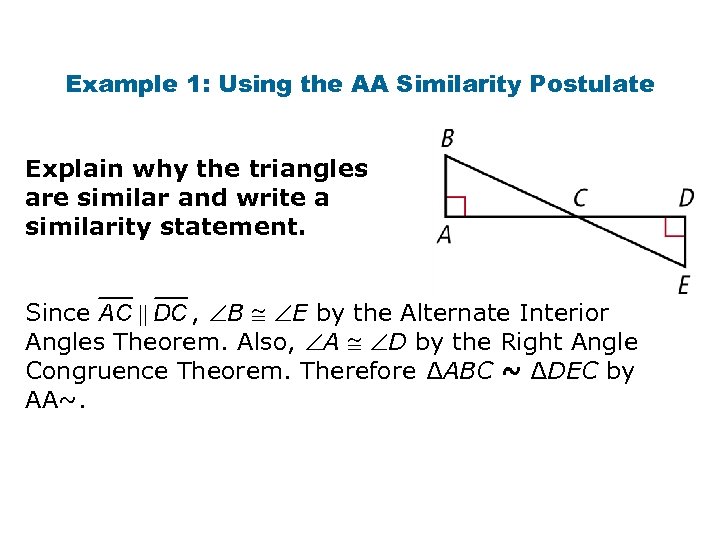 Example 1: Using the AA Similarity Postulate

Explain why the triangles are similar and write a similarity statement.

B

C

D

A

E

Since $\overline{AC} \parallel \overline{DC}$, $\angle B \cong \angle E$ by the Alternate Interior Angles Theorem. Also, $\angle A \cong \angle D$ by the Right Angle Congruence Theorem. Therefore $\Delta ABC \sim \Delta DEC$ by AA~.